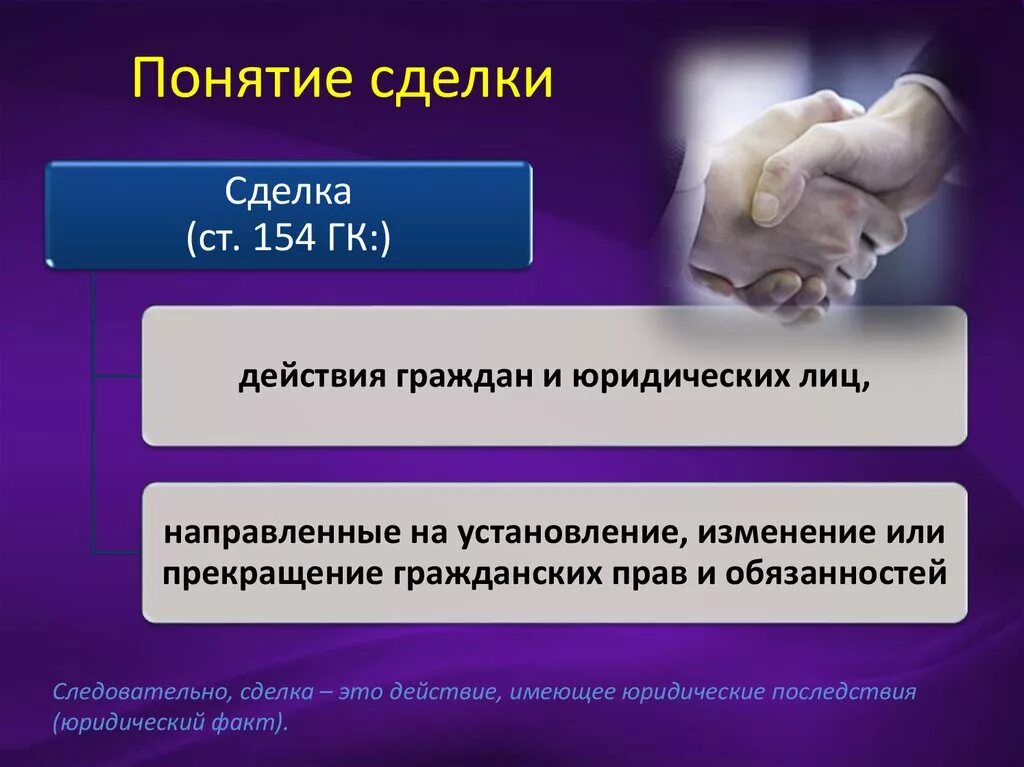 Понятие сделки

Сделка
(ст. 154 ГК:)

действия граждан и юридических лиц,

направленные на установление, изменение или прекращение гражданских прав и обязанностей

Следовательно, сделка – это действие, имеющее юридические последствия (юридический факт).